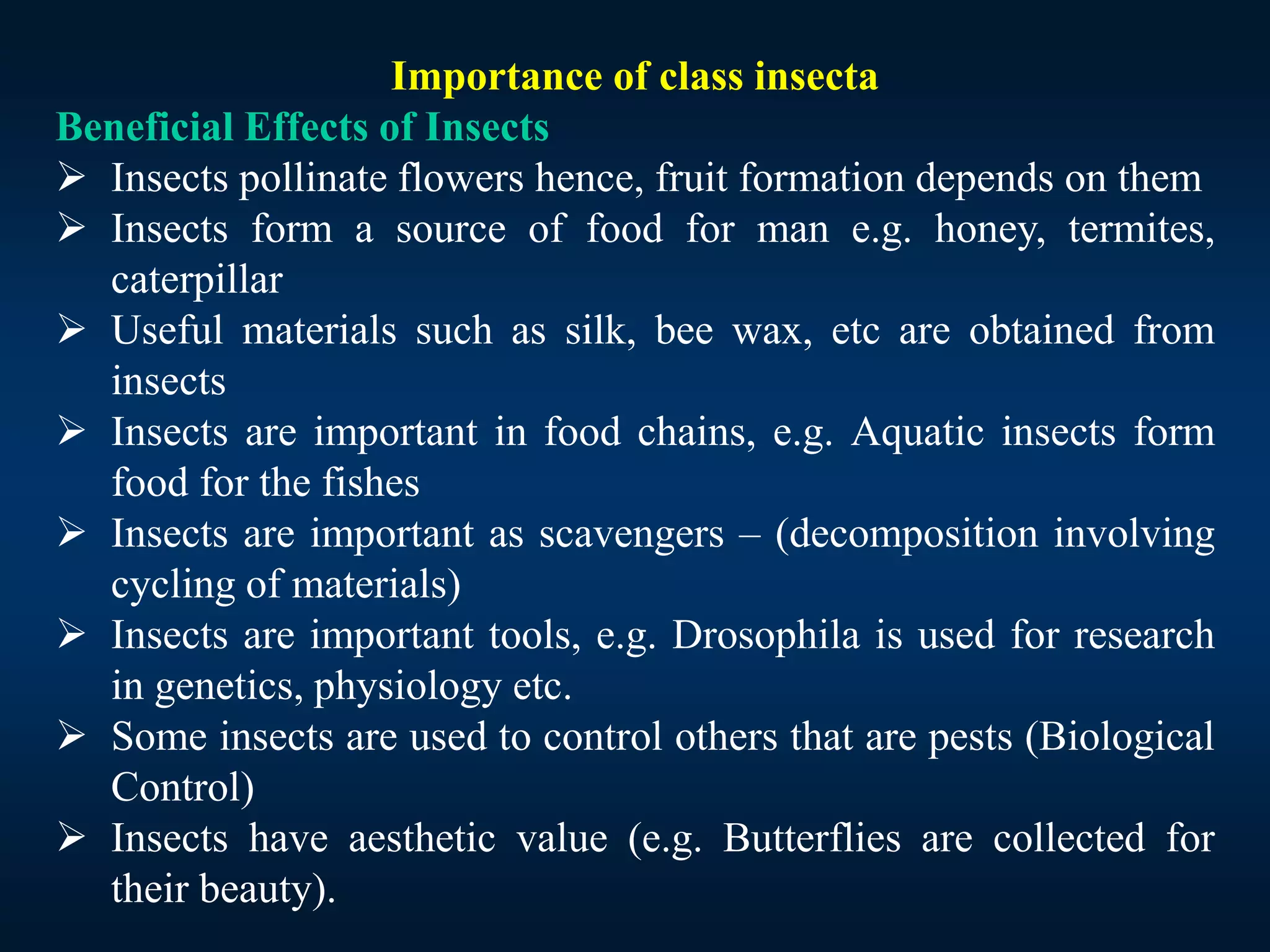 Importance of class insecta

Beneficial Effects of Insects

➢ Insects pollinate flowers hence, fruit formation depends on them

➢ Insects form a source of food for man e.g. honey, termites, caterpillar

➢ Useful materials such as silk, bee wax, etc are obtained from insects

➢ Insects are important in food chains, e.g. Aquatic insects form food for the fishes

➢ Insects are important as scavengers – (decomposition involving cycling of materials)

➢ Insects are important tools, e.g. Drosophila is used for research in genetics, physiology etc.

➢ Some insects are used to control others that are pests (Biological Control)

➢ Insects have aesthetic value (e.g. Butterflies are collected for their beauty).